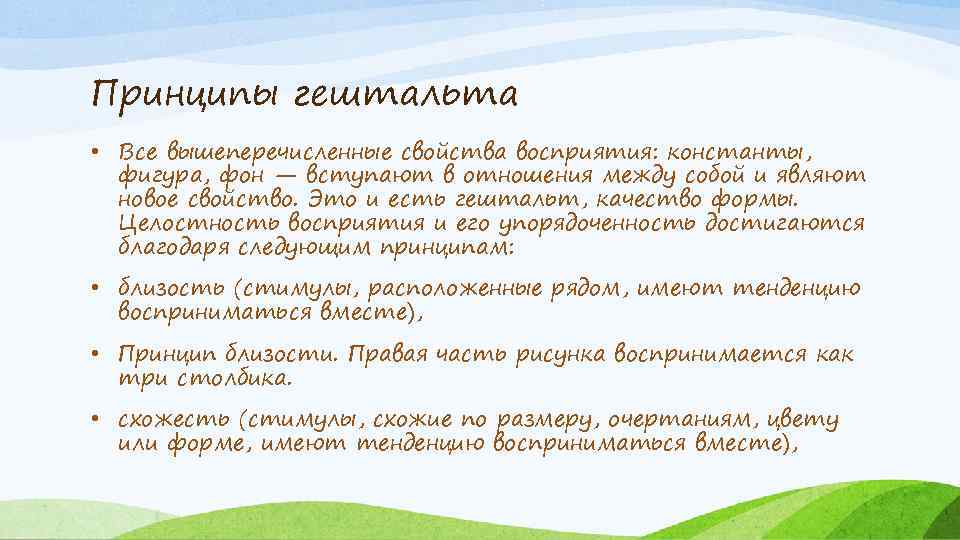 Принципы гештальта

• Все вышеперечисленные свойства восприятия: константы, фигура, фон — вступают в отношения между собой и являют новое свойство. Это и есть гештальт, качество формы. Целостность восприятия и его упорядоченность достигаются благодаря следующим принципам:

• близость (стимулы, расположенные рядом, имеют тенденцию восприниматься вместе),

• Принцип близости. Правая часть рисунка воспринимается как три столбика.

• схожесть (стимулы, схожие по размеру, очертаниям, цвету или форме, имеют тенденцию восприниматься вместе),